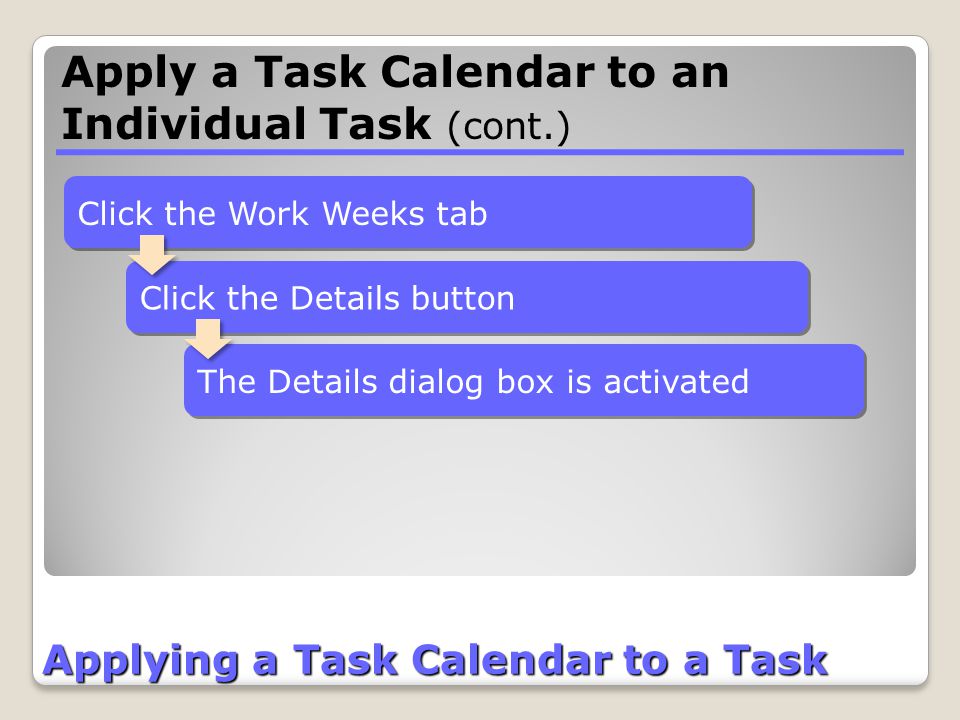 Apply a Task Calendar to an Individual Task (cont.)

Click the Work Weeks tab

Click the Details button

The Details dialog box is activated

Applying a Task Calendar to a Task